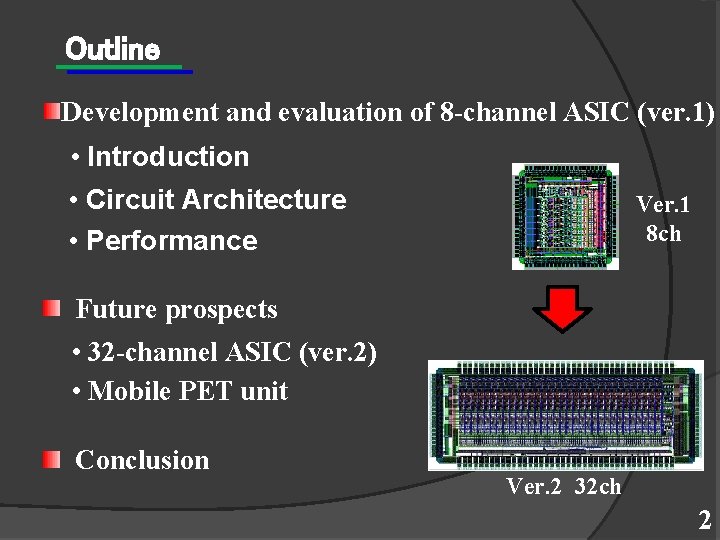 Outline

Development and evaluation of 8-channel ASIC (ver.1)

• Introduction

• Circuit Architecture

• Performance

Ver.1
8ch

Future prospects

• 32-channel ASIC (ver.2)

• Mobile PET unit

Conclusion

Ver.2 32ch

2